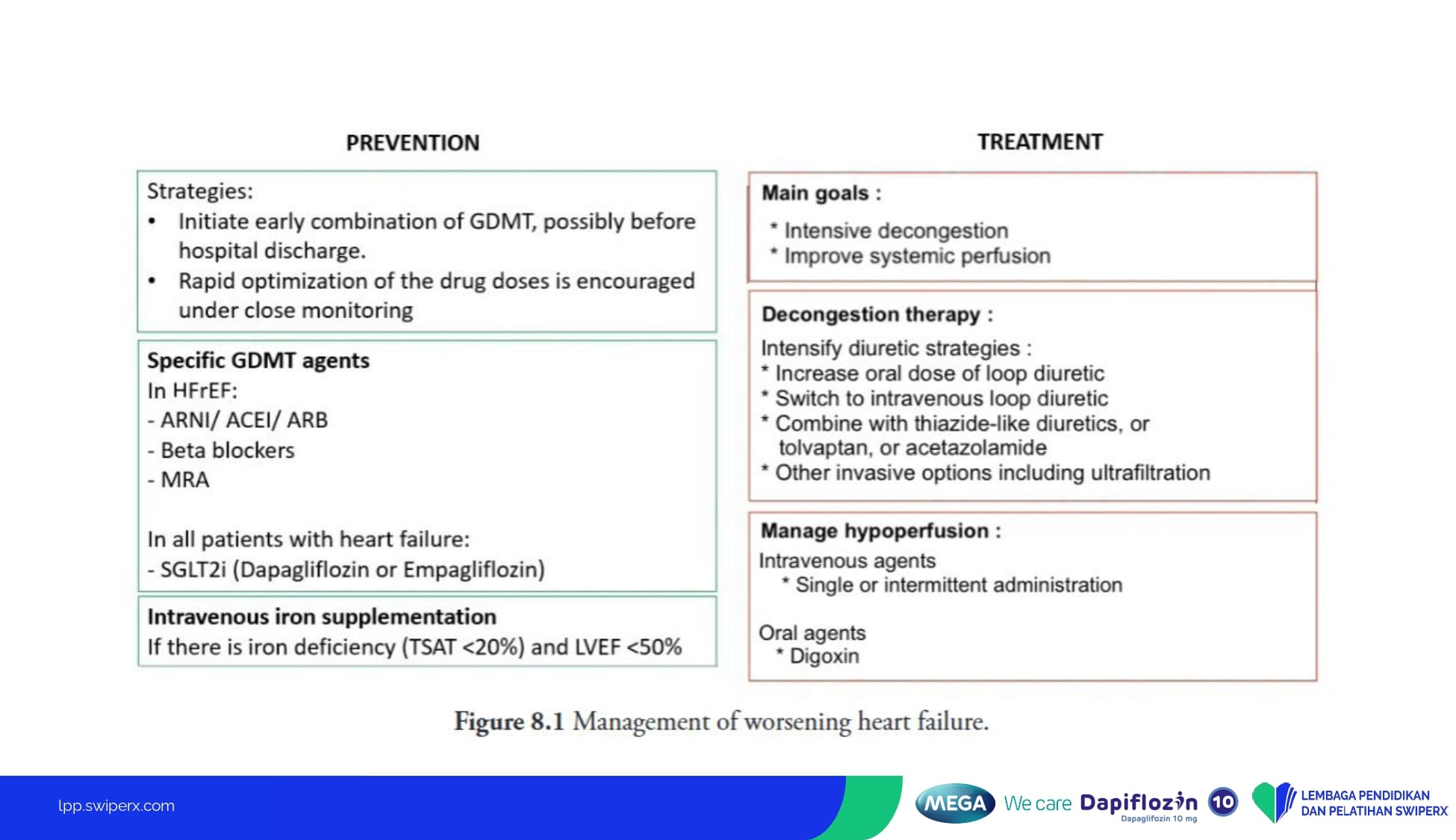 PREVENTION

Strategies:
• Initiate early combination of GDMT, possibly before hospital discharge.
• Rapid optimization of the drug doses is encouraged under close monitoring

Specific GDMT agents
In HFrEF:
- ARNI/ ACEI/ ARB
- Beta blockers
- MRA

In all patients with heart failure:
- SGLT2i (Dapagliflozin or Empagliflozin)

Intravenous iron supplementation
If there is iron deficiency (TSAT <20%) and LVEF <50%

TREATMENT

Main goals :
* Intensive decongestion
* Improve systemic perfusion

Decongestion therapy :
Intensify diuretic strategies :
* Increase oral dose of loop diuretic
* Switch to intravenous loop diuretic
* Combine with thiazide-like diuretics, or tolvaptan, or acetazolamide
* Other invasive options including ultrafiltration

Manage hypoperfusion :
Intravenous agents
* Single or intermittent administration

Oral agents
* Digoxin

Figure 8.1 Management of worsening heart failure.

lpp.swiperx.com

MEGA We care Dapiflozin Dapaglifozin 10 mg 10

LEMBAGA PENDIDIKAN DAN PELATIHAN SWIPERX